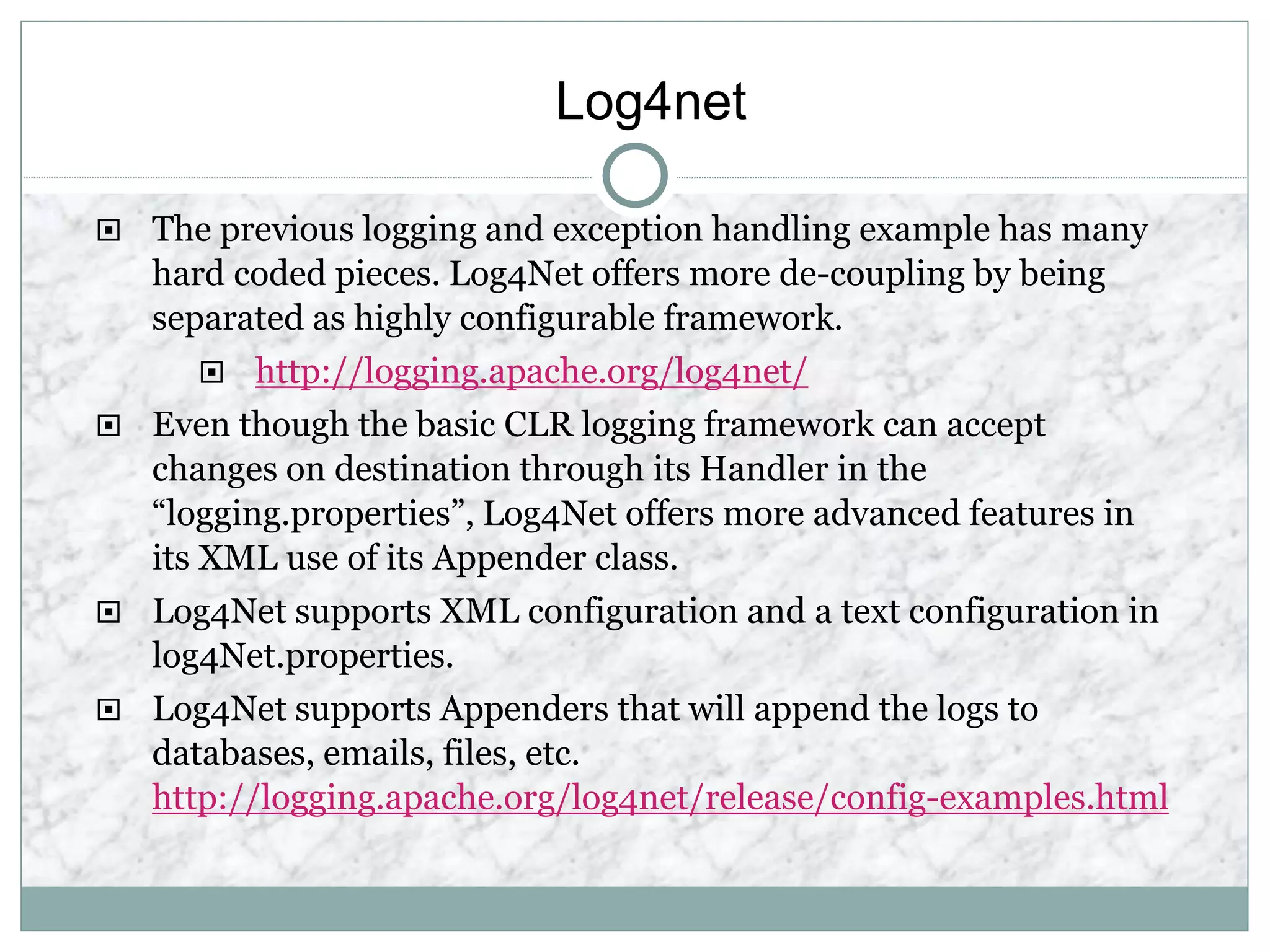 Log4net

The previous logging and exception handling example has many hard coded pieces. Log4Net offers more de-coupling by being separated as highly configurable framework.

http://logging.apache.org/log4net/

Even though the basic CLR logging framework can accept changes on destination through its Handler in the “logging.properties”, Log4Net offers more advanced features in its XML use of its Appender class.

Log4Net supports XML configuration and a text configuration in log4Net.properties.

Log4Net supports Appenders that will append the logs to databases, emails, files, etc. http://logging.apache.org/log4net/release/config-examples.html